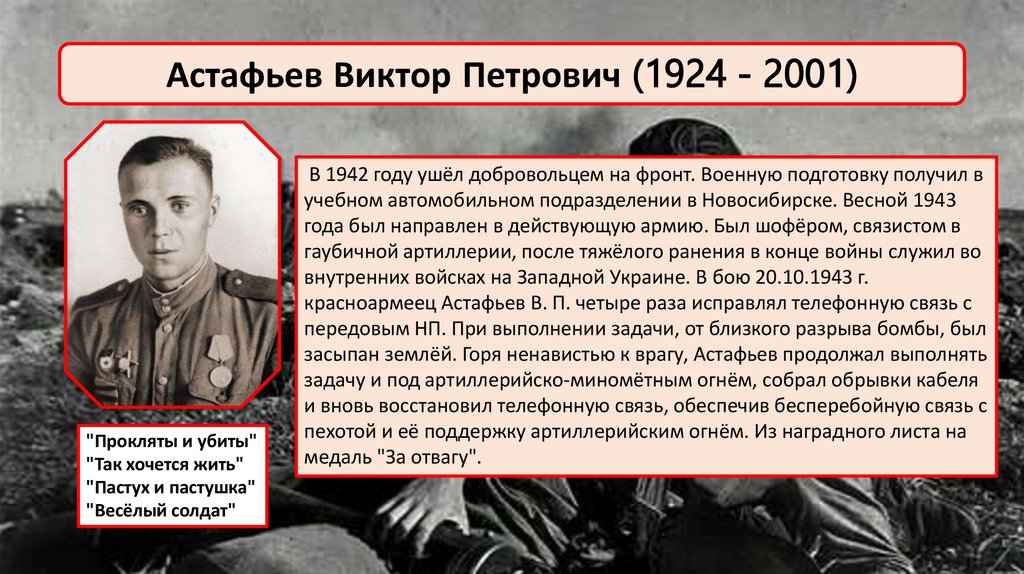 Астафьев Виктор Петрович (1924 - 2001)

В 1942 году ушёл добровольцем на фронт. Военную подготовку получил в учебном автомобильном подразделении в Новосибирске. Весной 1943 года был направлен в действующую армию. Был шофёром, связистом в гаубичной артиллерии, после тяжёлого ранения в конце войны служил во внутренних войсках на Западной Украине. В бою 20.10.1943 г. красноармеец Астафьев В. П. четыре раза исправлял телефонную связь с передовым НП. При выполнении задачи, от близкого разрыва бомбы, был засыпан землёй. Горя ненавистью к врагу, Астафьев продолжал выполнять задачу и под артиллерийско-миномётным огнём, собрал обрывки кабеля и вновь восстановил телефонную связь, обеспечив бесперебойную связь с пехотой и её поддержку артиллерийским огнём. Из наградного листа на медаль "За отвагу".

"Прокляты и убиты"
"Так хочется жить"
"Пастух и пастушка"
"Весёлый солдат"